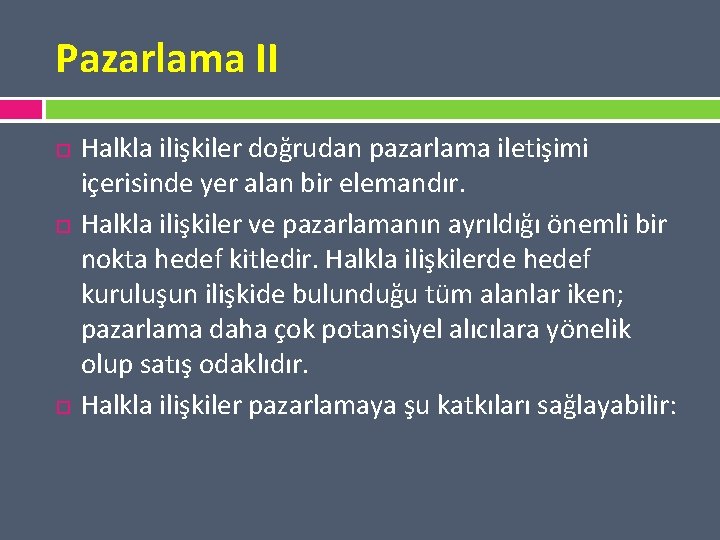 Pazarlama II

Halkla ilişkiler doğrudan pazarlama iletişimi içerisinde yer alan bir elemandır.

Halkla ilişkiler ve pazarlamanın ayrıldığı önemli bir nokta hedef kitledir. Halkla ilişkilerde hedef kuruluşun ilişkide bulunduğu tüm alanlar iken; pazarlama daha çok potansiyel alıcılara yönelik olup satış odaklıdır.

Halkla ilişkiler pazarlamaya şu katkıları sağlayabilir: